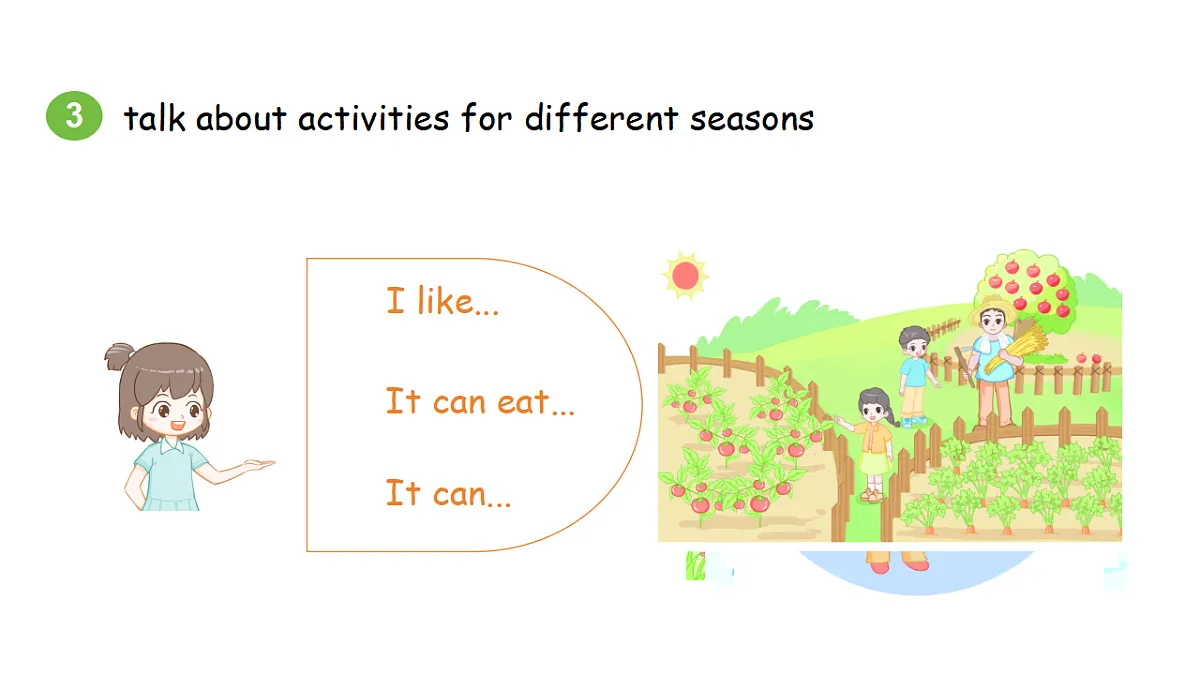 3 talk about activities for different seasons

I like...

It can eat...

It can...